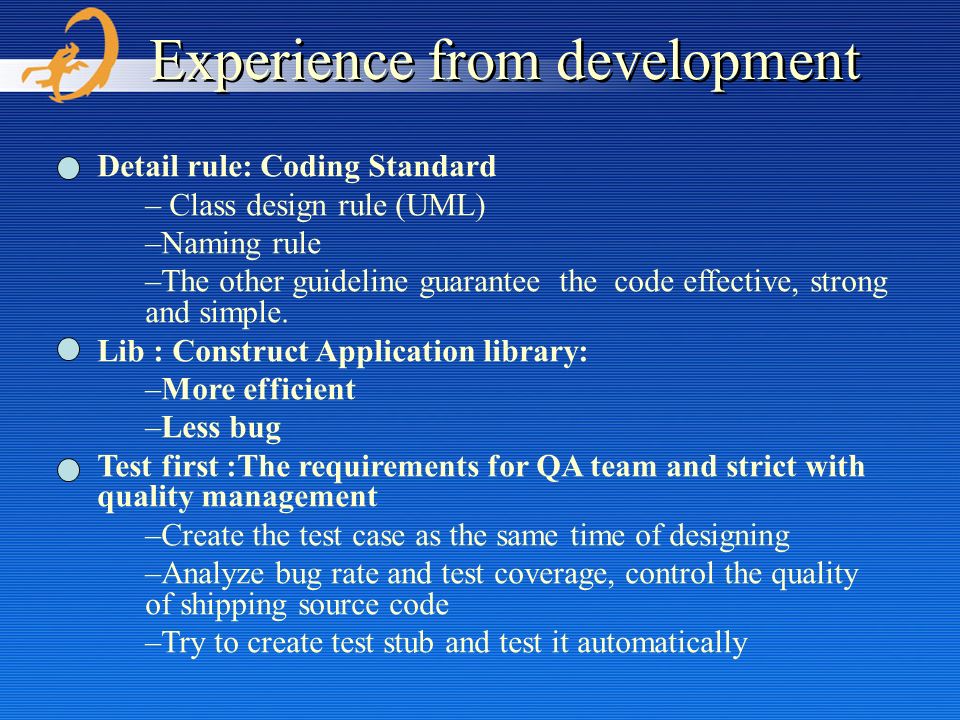 Experience from development

Detail rule: Coding Standard

– Class design rule (UML)

–Naming rule

–The other guideline guarantee the code effective, strong and simple.

Lib : Construct Application library:

–More efficient

–Less bug

Test first :The requirements for QA team and strict with quality management

–Create the test case as the same time of designing

–Analyze bug rate and test coverage, control the quality of shipping source code

–Try to create test stub and test it automatically